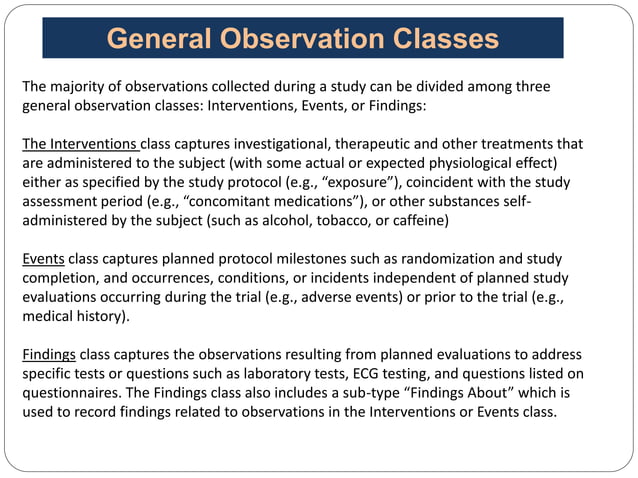 General Observation Classes

The majority of observations collected during a study can be divided among three general observation classes: Interventions, Events, or Findings:

The Interventions class captures investigational, therapeutic and other treatments that are administered to the subject (with some actual or expected physiological effect) either as specified by the study protocol (e.g., “exposure”), coincident with the study assessment period (e.g., “concomitant medications”), or other substances self-administered by the subject (such as alcohol, tobacco, or caffeine)

Events class captures planned protocol milestones such as randomization and study completion, and occurrences, conditions, or incidents independent of planned study evaluations occurring during the trial (e.g., adverse events) or prior to the trial (e.g., medical history).

Findings class captures the observations resulting from planned evaluations to address specific tests or questions such as laboratory tests, ECG testing, and questions listed on questionnaires. The Findings class also includes a sub-type “Findings About” which is used to record findings related to observations in the Interventions or Events class.